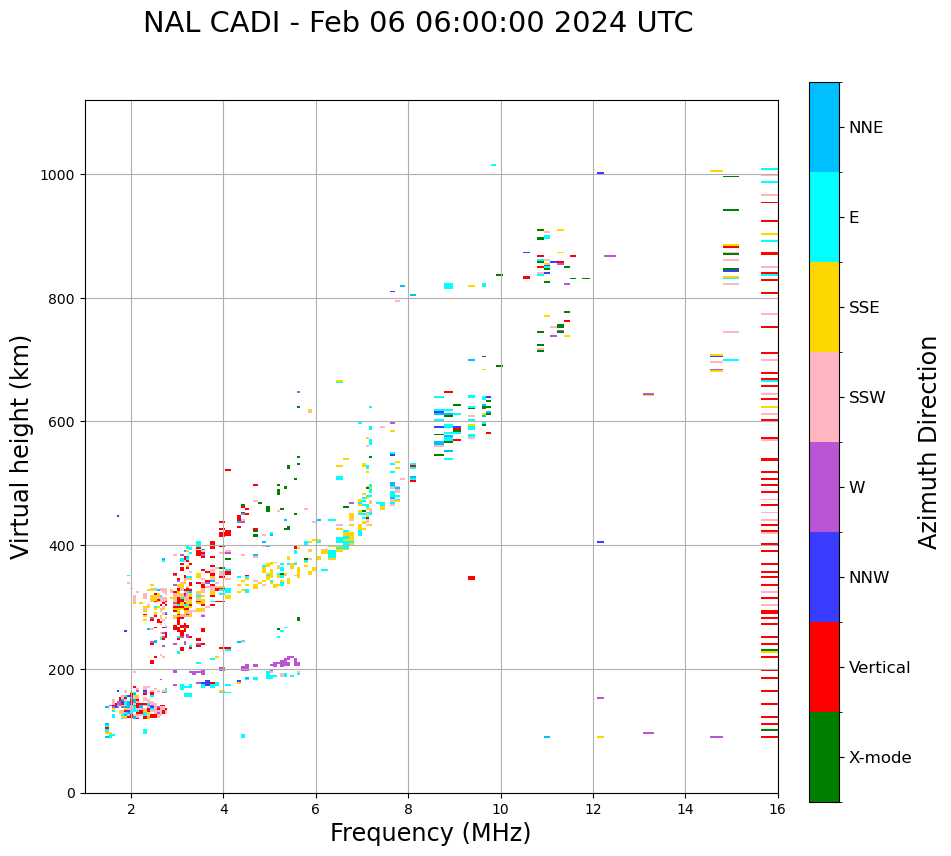 NAL CADI - Feb 06 06:00:00 2024 UTC

Virtual height (km)

1000
800
600
400
200
0

2
4
6
8
10
12
14
16

Frequency (MHz)

NNE
E
SSE
SSW
W
NNW
Vertical
X-mode

Azimuth Direction